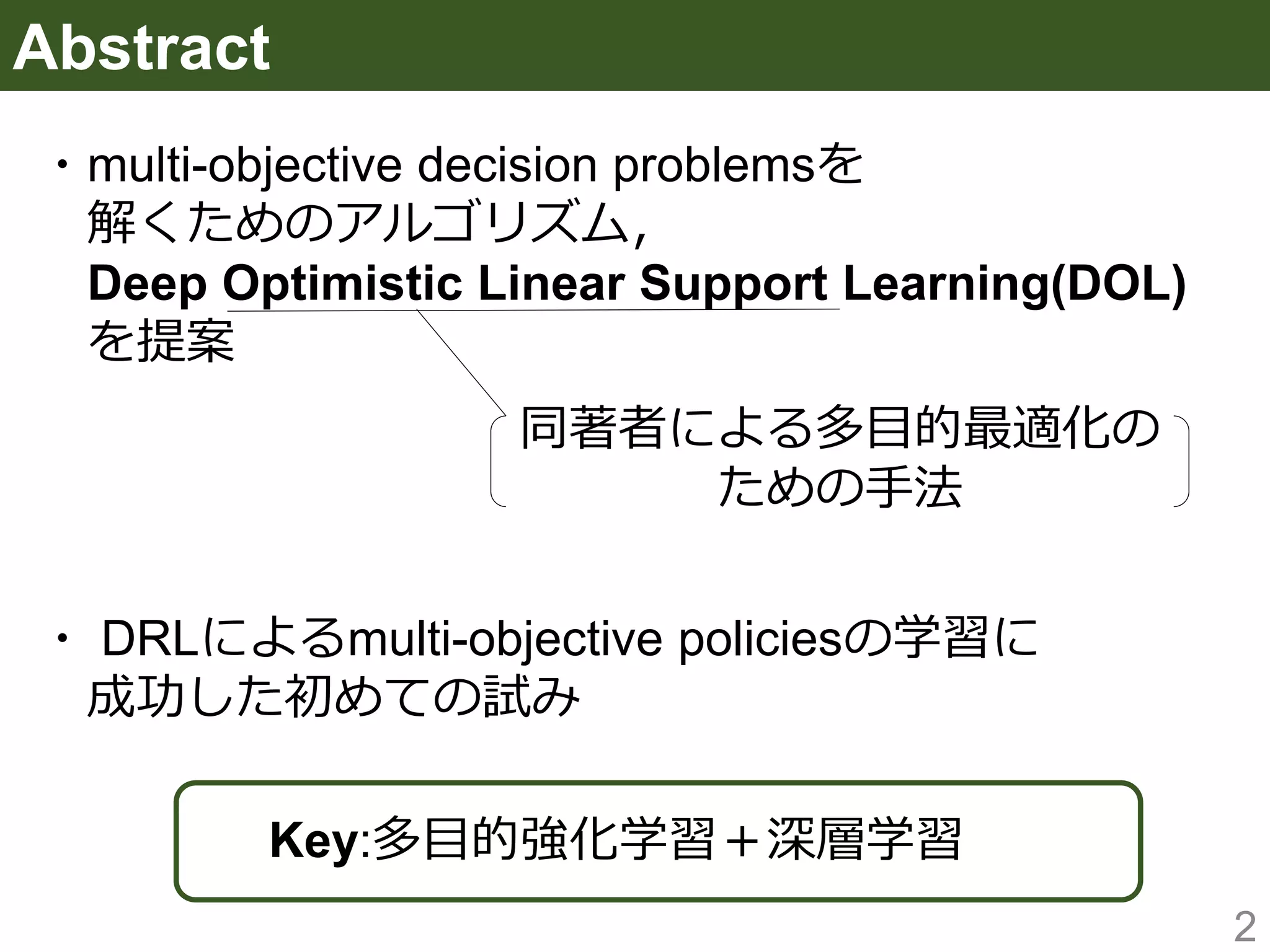 Abstract

・multi-objective decision problemsを解くためのアルゴリズム，
Deep Optimistic Linear Support Learning(DOL)を提案

同著者による多目的最適化のための手法

・ DRLによるmulti-objective policiesの学習に成功した初めての試み

Key:多目的強化学習＋深層学習

2